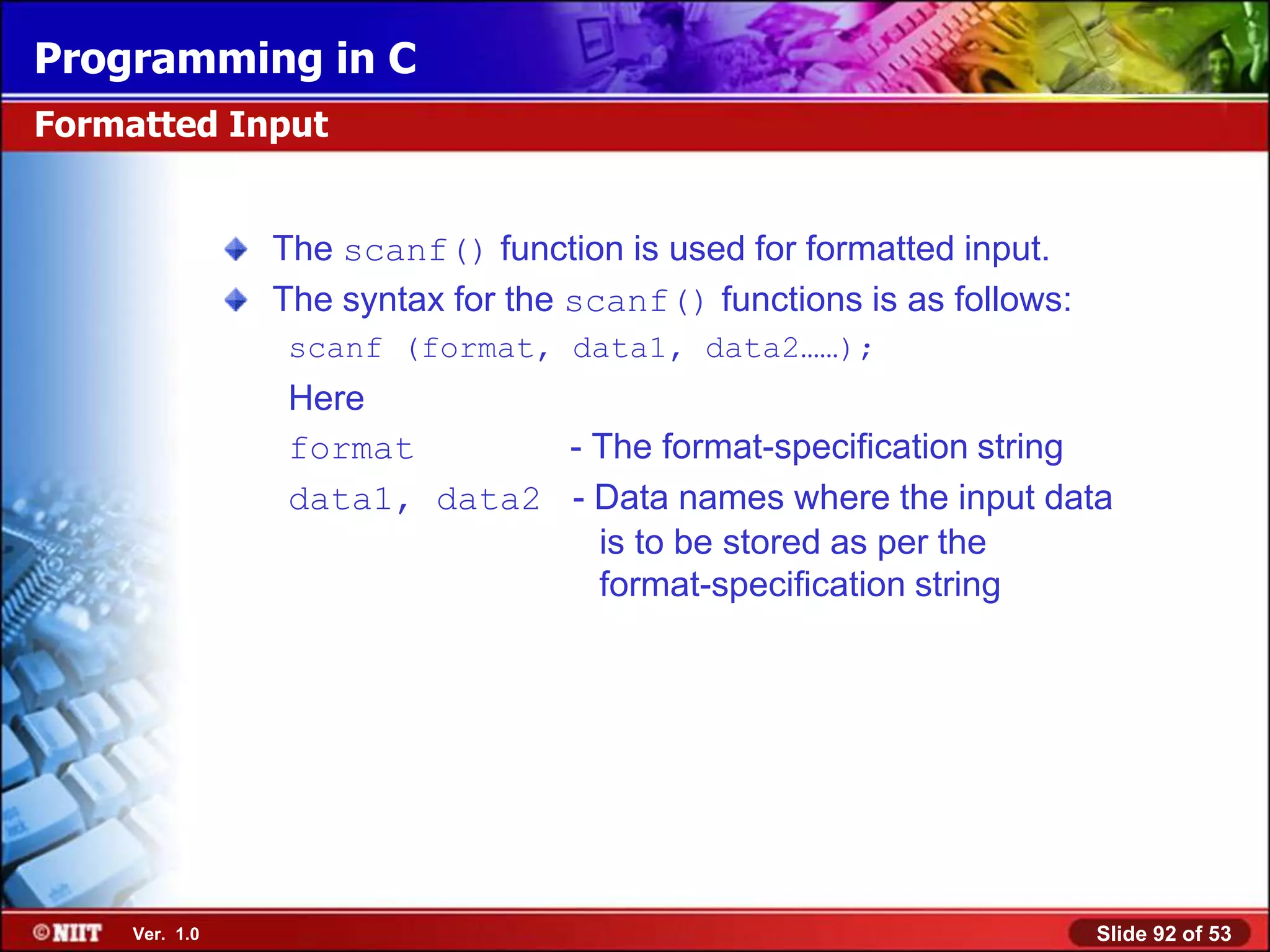 Programming in C

Formatted Input

The scanf() function is used for formatted input.

The syntax for the scanf() functions is as follows:

scanf (format, data1, data2……);

Here

format - The format-specification string

data1, data2 - Data names where the input data is to be stored as per the format-specification string

©NIIT Ver. 1.0

Slide 92 of 53